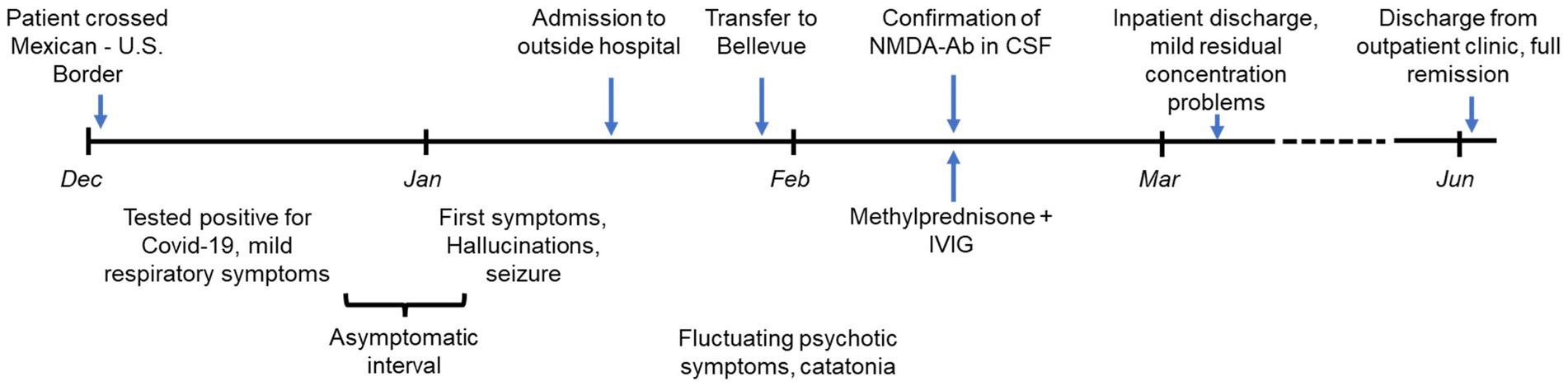 Patient crossed Mexican - U.S. Border

Admission to outside hospital

Transfer to Bellevue

Confirmation of NMDA-Ab in CSF

Inpatient discharge, mild residual concentration problems

Discharge from outpatient clinic, full remission

Dec

Jan

Feb

Mar

Jun

Tested positive for Covid-19, mild respiratory symptoms

First symptoms, Hallucinations, seizure

Methylprednisone + IVIG

Asymptomatic interval

Fluctuating psychotic symptoms, catatonia